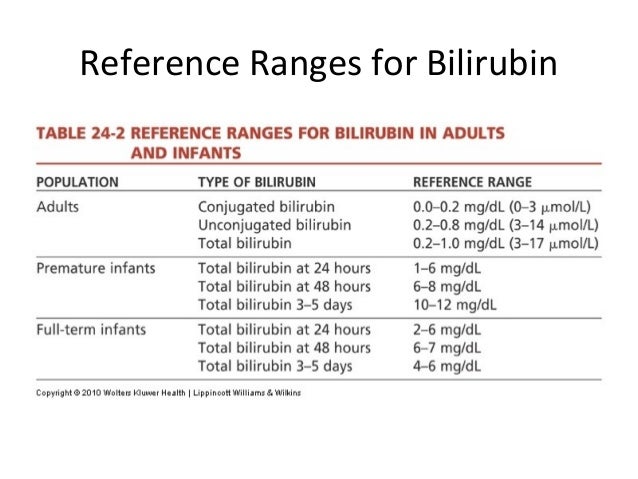 Reference Ranges for Bilirubin

TABLE 24-2 REFERENCE RANGES FOR BILIRUBIN IN ADULTS AND INFANTS

| POPULATION | TYPE OF BILIRUBIN | REFERENCE RANGE |
|---|---|---|
| Adults | Conjugated bilirubin | 0.0–0.2 mg/dL (0–3 μmol/L) |
| | Unconjugated bilirubin | 0.2–0.8 mg/dL (3–14 μmol/L) |
| | Total bilirubin | 0.2–1.0 mg/dL (3–17 μmol/L) |
| Premature infants | Total bilirubin at 24 hours | 1–6 mg/dL |
| | Total bilirubin at 48 hours | 6–8 mg/dL |
| | Total bilirubin 3–5 days | 10–12 mg/dL |
| Full-term infants | Total bilirubin at 24 hours | 2–6 mg/dL |
| | Total bilirubin at 48 hours | 6–7 mg/dL |
| | Total bilirubin 3–5 days | 4–6 mg/dL |

Copyright © 2010 Wolters Kluwer Health | Lippincott Williams & Wilkins